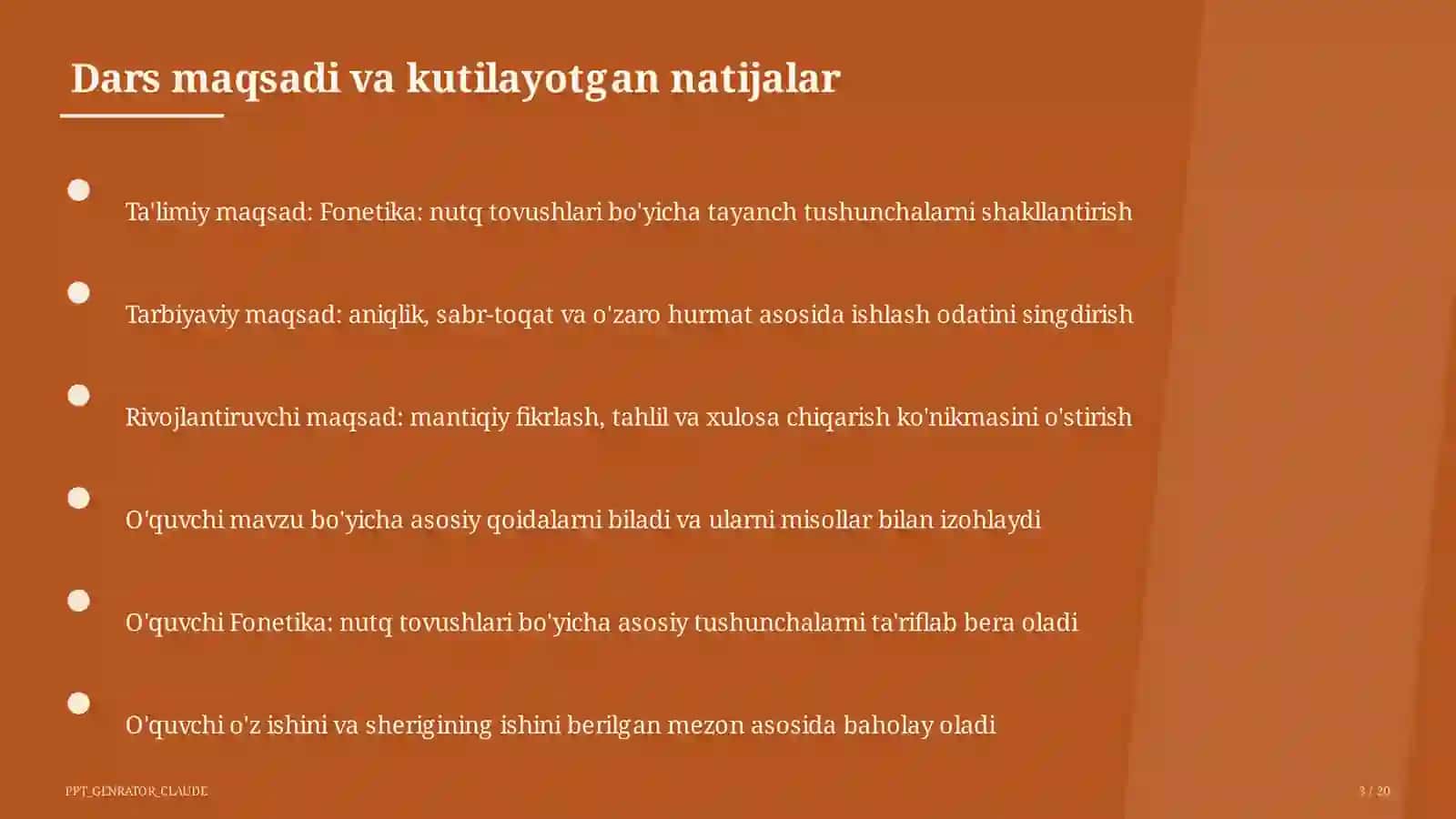 Dars maqsadi va kutilayotgan natijalar

Ta'limiy maqsad: Fonetika: nutq tovushlari bo'yicha tayanch tushunchalarni shakllantirish

Tarbiyaviy maqsad: aniqlik, sabr-toqat va o'zaro hurmat asosida ishlash odatini singdirish

Rivojlantiruvchi maqsad: mantiqiy fikrlash, tahlil va xulosa chiqarish ko'nikmasini o'stirish

O'quvchi mavzu bo'yicha asosiy qoidalarni biladi va ularni misollar bilan izohlaydi

O'quvchi Fonetika: nutq tovushlari bo'yicha asosiy tushunchalarni ta'riflab bera oladi

O'quvchi o'z ishini va sherigining ishini berilgan mezon asosida baholay oladi

PPT_GENRATOR_CLAUDE

3 / 20